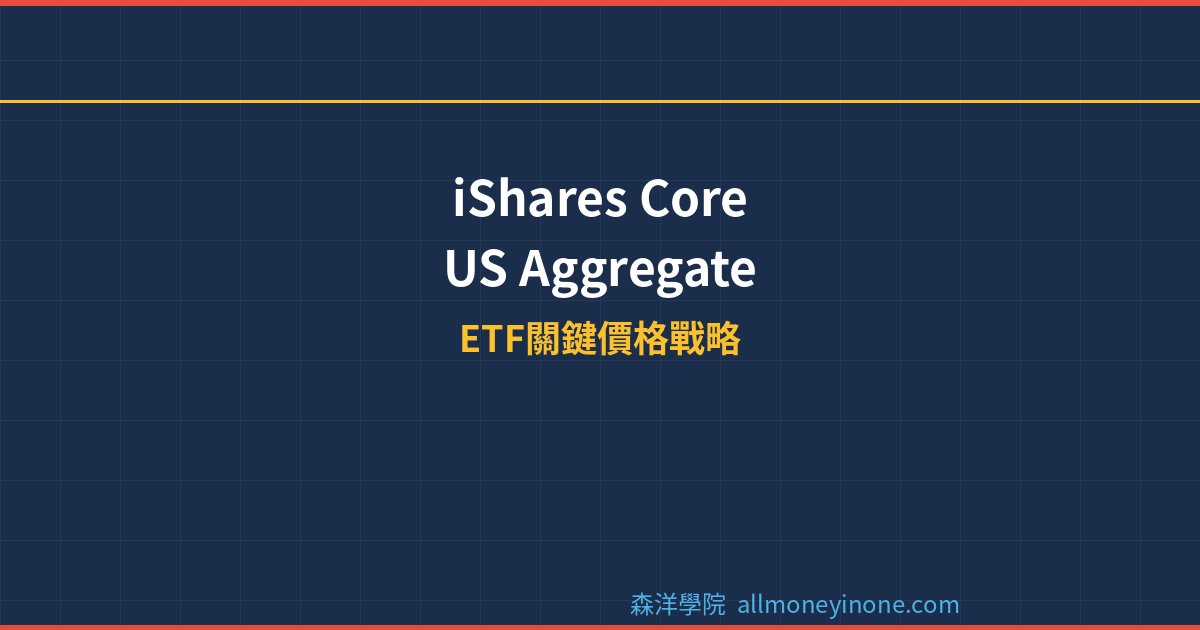 iShares Core
US Aggregate
ETF關鍵價格戰略

森洋學院 allmoneyinone.com